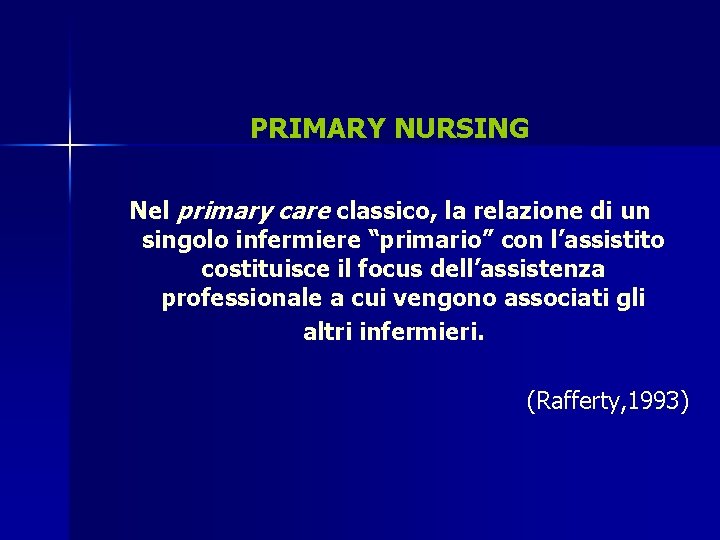 PRIMARY NURSING

Nel primary care classico, la relazione di un singolo infermiere “primario” con l’assistito costituisce il focus dell’assistenza professionale a cui vengono associati gli altri infermieri.

(Rafferty,1993)